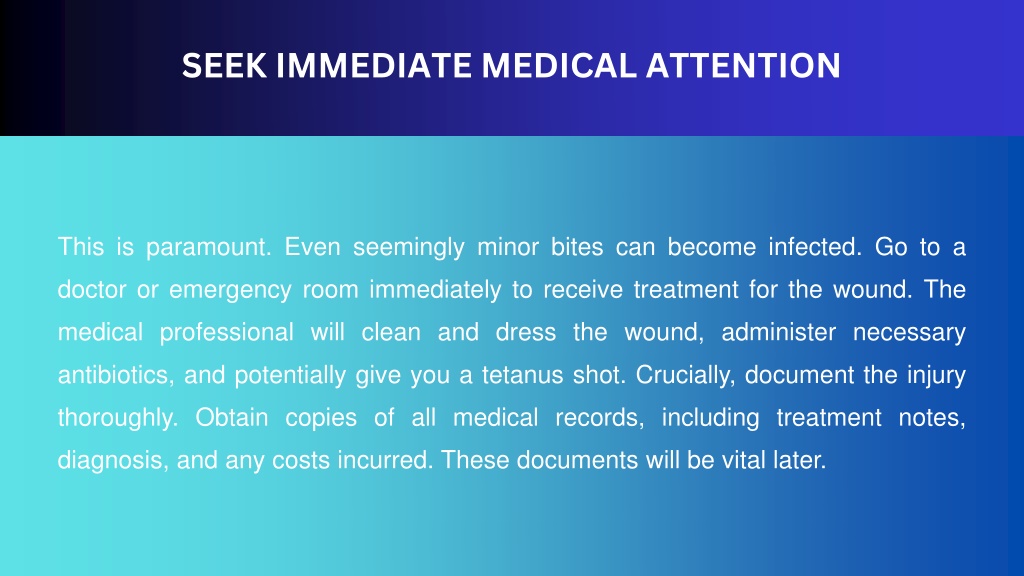 SEEK IMMEDIATE MEDICAL ATTENTION

This is paramount. Even seemingly minor bites can become infected. Go to a doctor or emergency room immediately to receive treatment for the wound. The medical professional will clean and dress the wound, administer necessary antibiotics, and potentially give you a tetanus shot. Crucially, document the injury thoroughly. Obtain copies of all medical records, including treatment notes, diagnosis, and any costs incurred. These documents will be vital later.